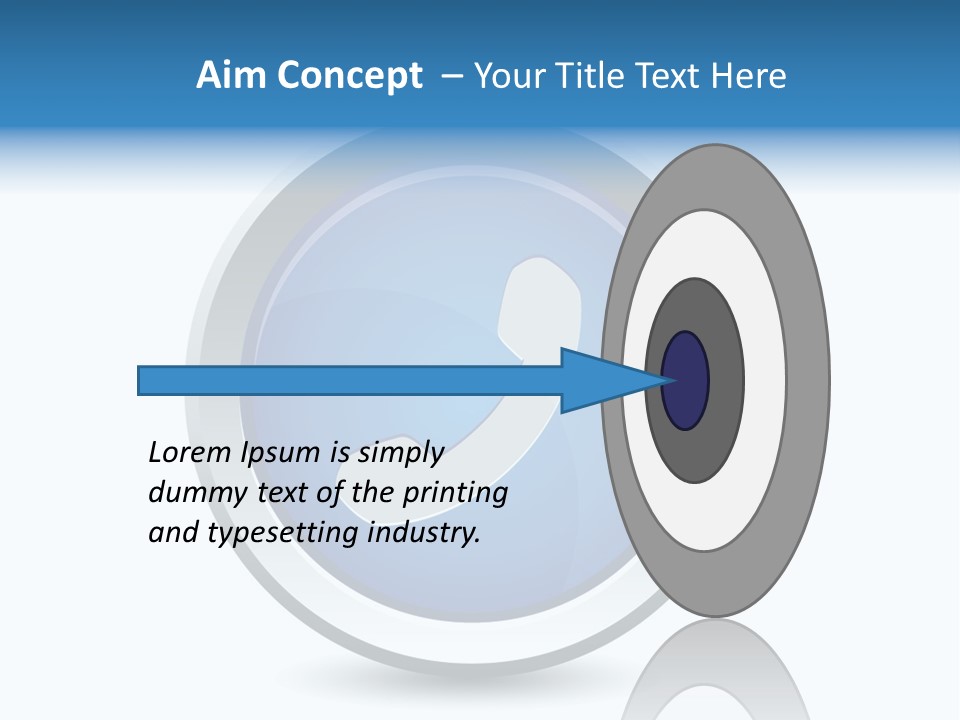 Aim Concept – Your Title Text Here

Lorem Ipsum is simply dummy text of the printing and typesetting industry.